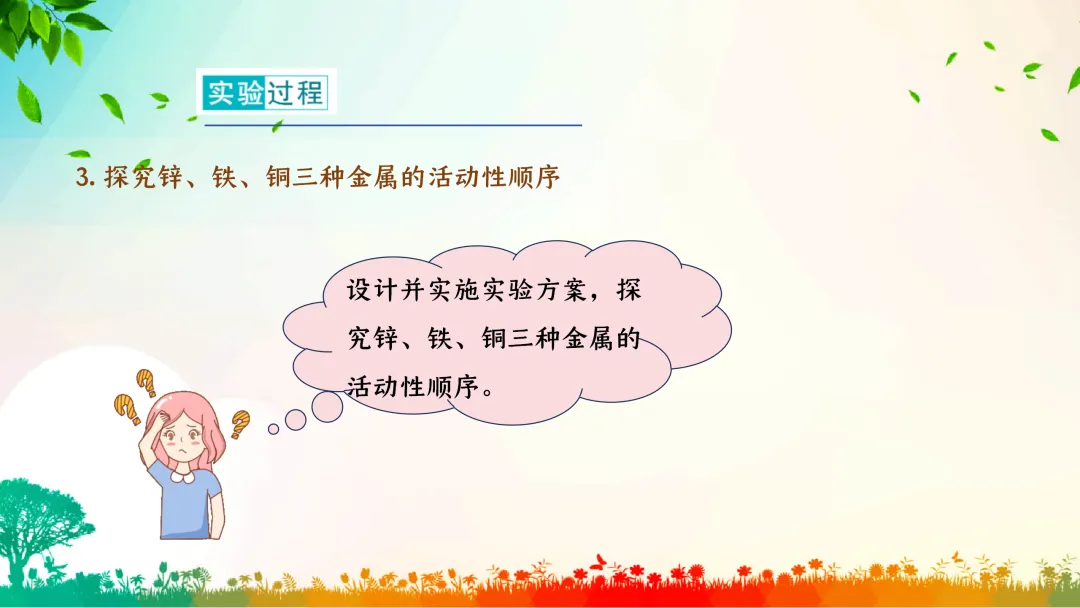 实验过程

3. 探究锌、铁、铜三种金属的活动性顺序

设计并实施实验方案，探究锌、铁、铜三种金属的活动性顺序。